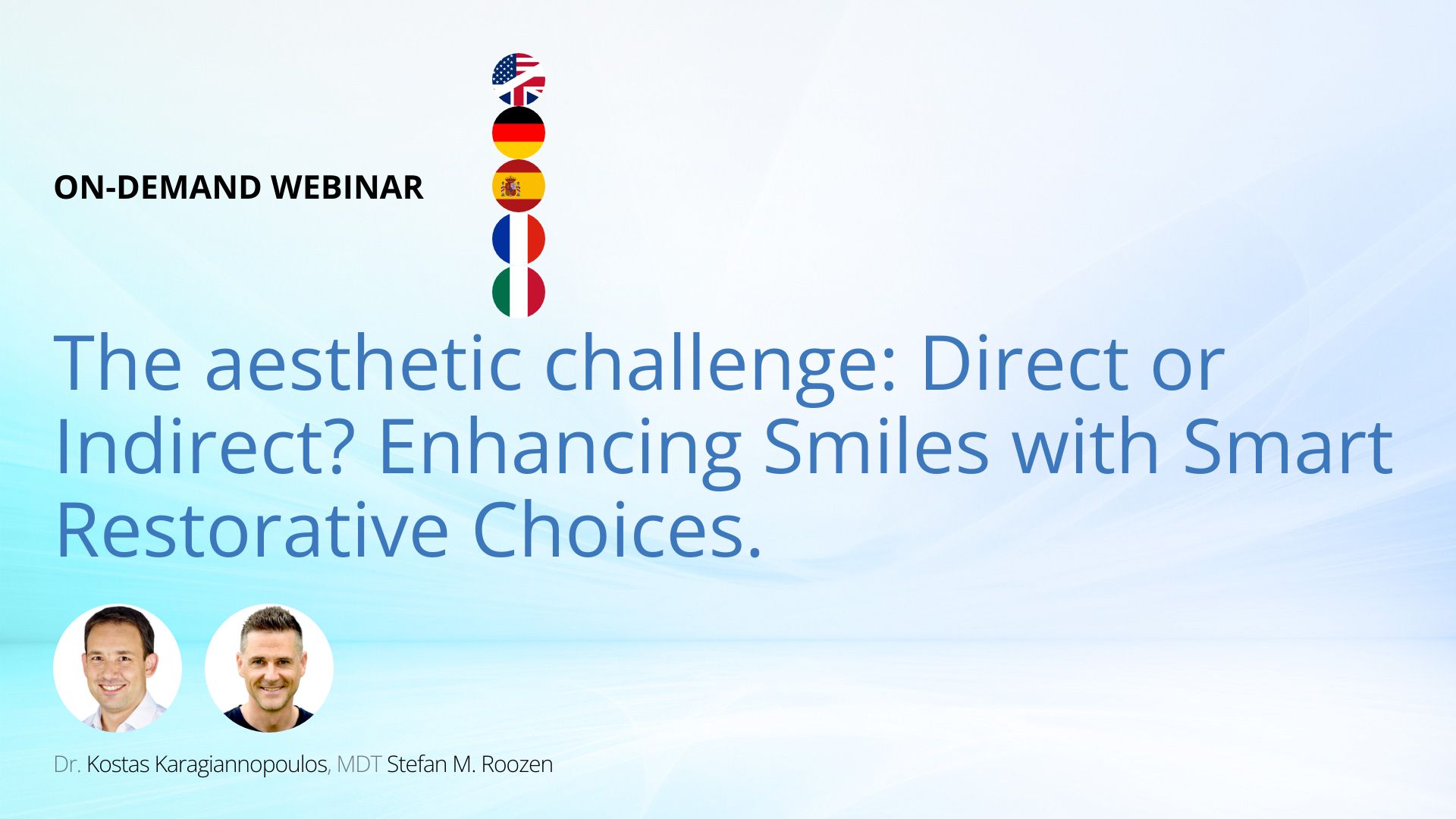 ON-DEMAND WEBINAR

The aesthetic challenge: Direct or Indirect? Enhancing Smiles with Smart Restorative Choices.

Dr. Kostas Karagiannopoulos, MDT Stefan M. Roozen